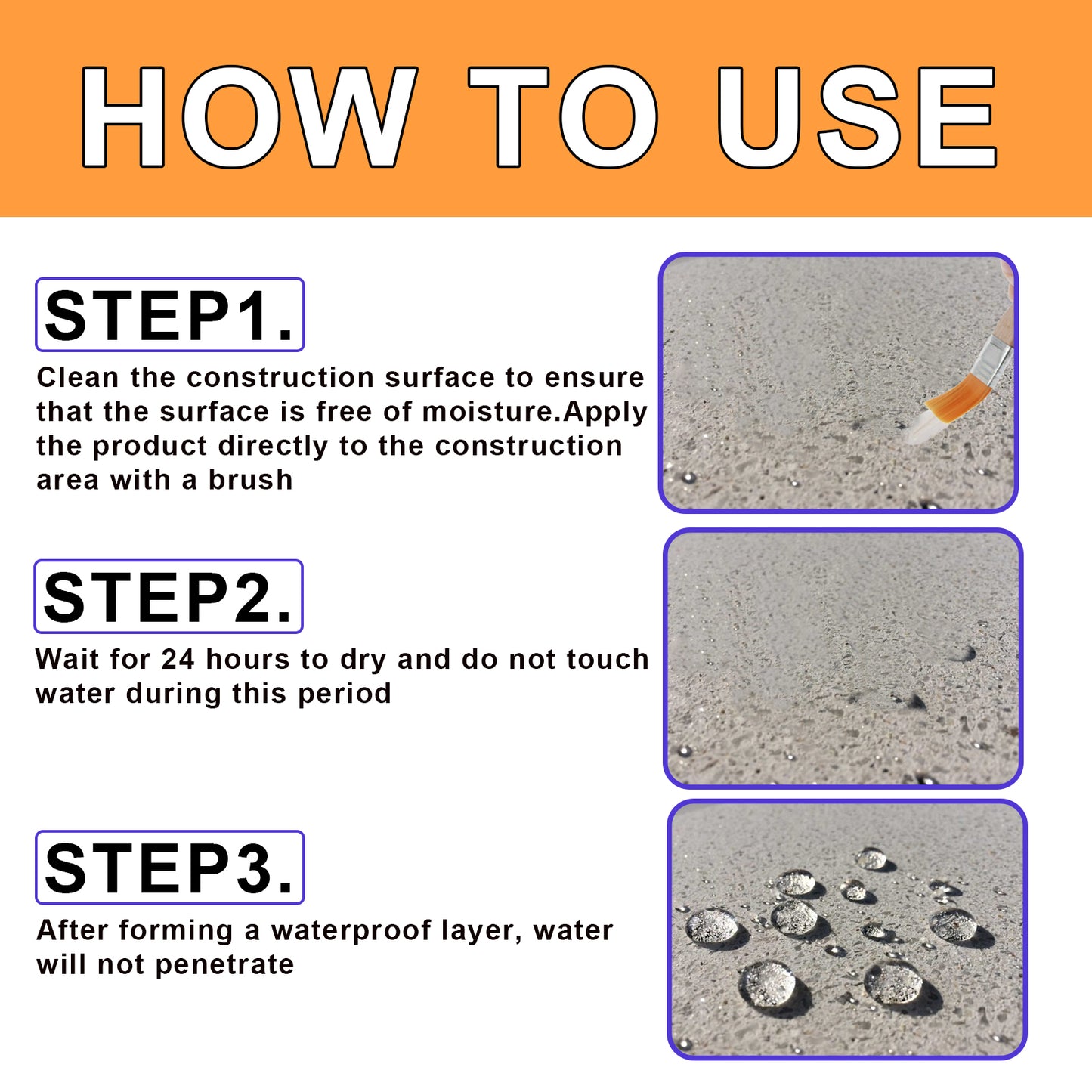 HOW TO USE

STEP1.

Clean the construction surface to ensure that the surface is free of moisture.Apply the product directly to the construction area with a brush

STEP2.

Wait for 24 hours to dry and do not touch water during this period

STEP3.

After forming a waterproof layer, water will not penetrate